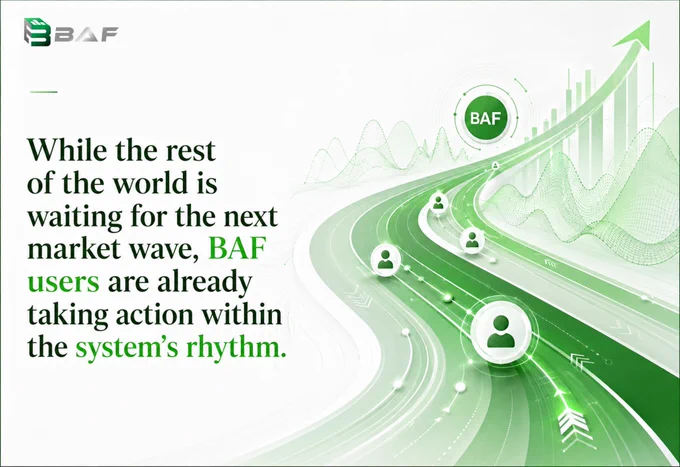 BAF

While the rest of the world is waiting for the next market wave, BAF users are already taking action within the system's rhythm.

BAF